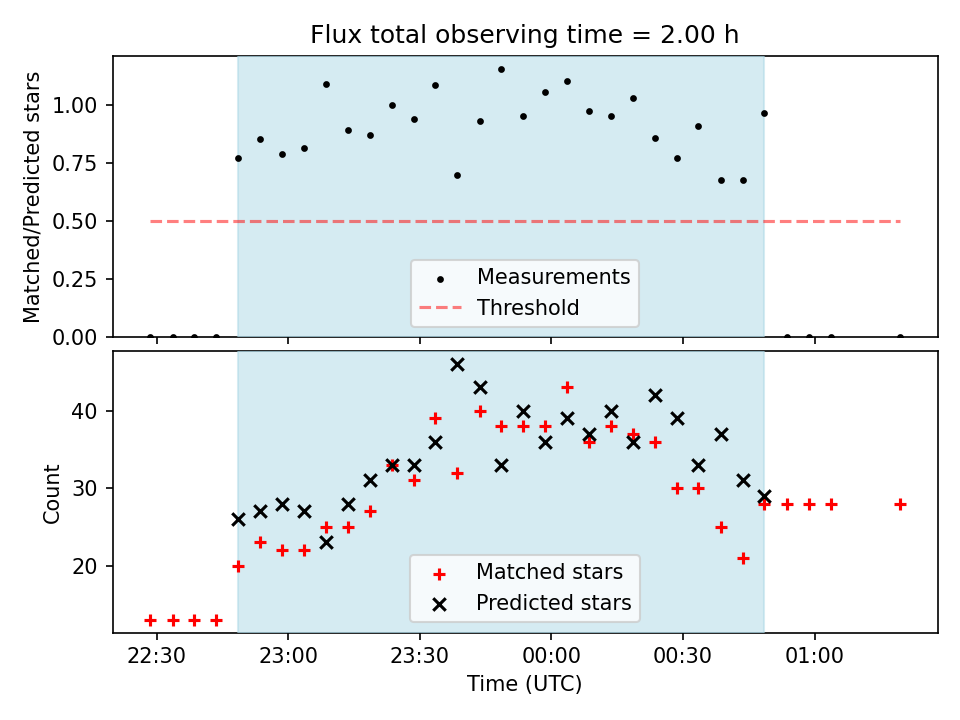 Flux total observing time = 2.00 h

Matched/Predicted stars

1.00
0.75
0.50
0.25
0.00

Measurements
Threshold

Count

40
30
20

Matched stars
Predicted stars

22:30
23:00
23:30
00:00
00:30
01:00

Time (UTC)